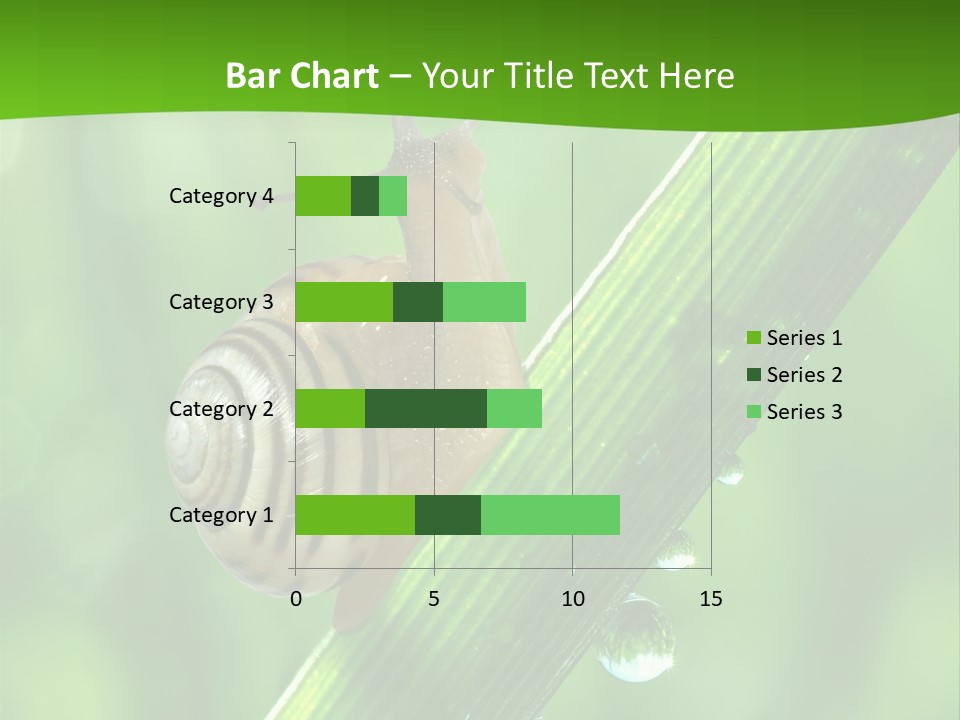 Bar Chart – Your Title Text Here

Category 4
Category 3
Category 2
Category 1

0
5
10
15

Series 1
Series 2
Series 3